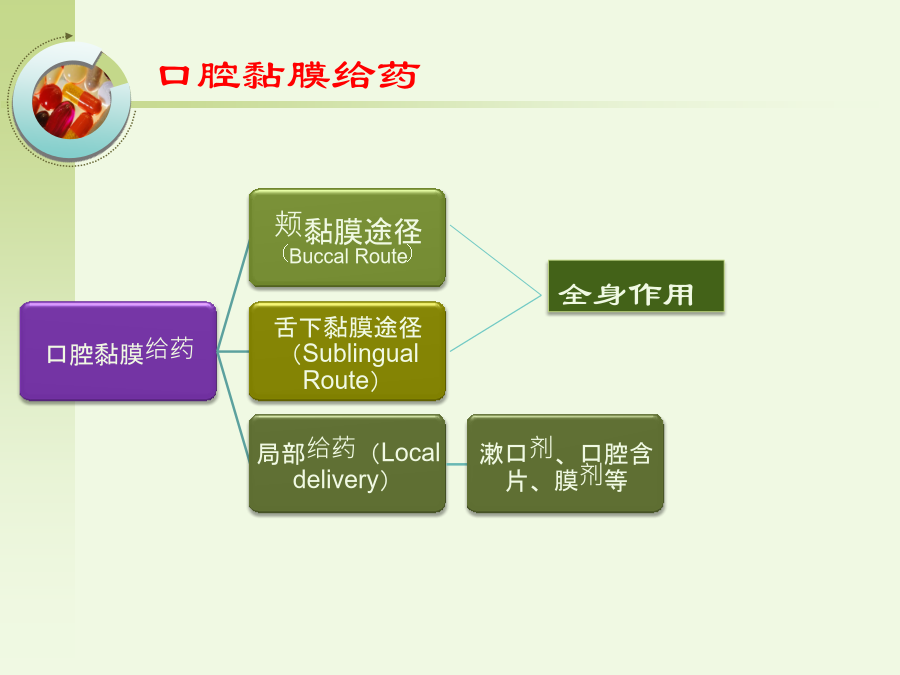 口腔黏膜给药

口腔黏膜给药

颊黏膜途径（Buccal Route）

舌下黏膜途径（Sublingual Route）

局部给药（Local delivery）

全身作用

漱口剂、口腔含片、膜剂等